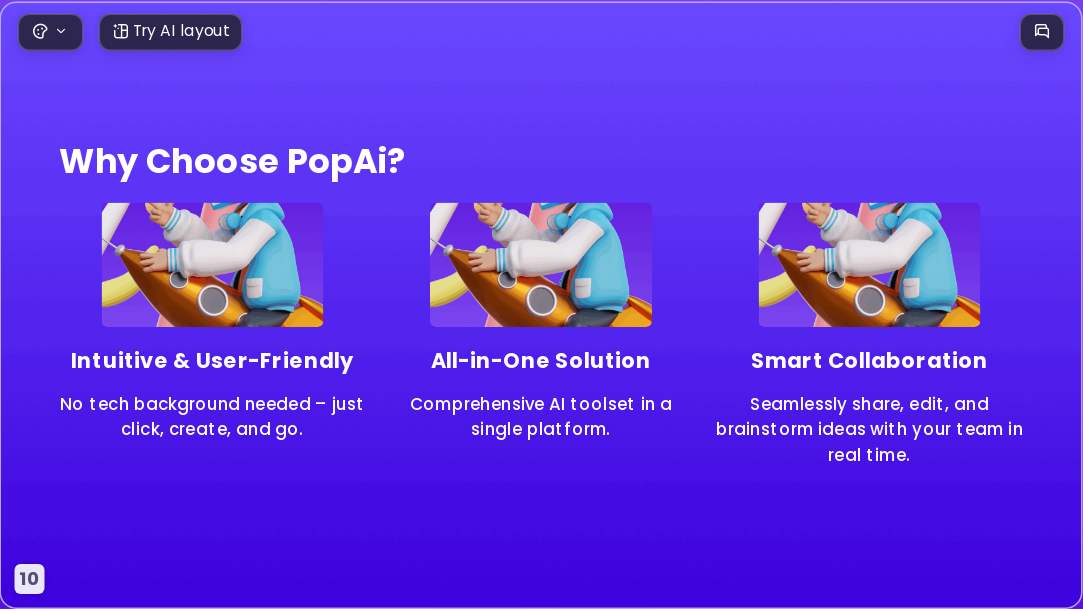 Try AI layout

Why Choose PopAi?

Intuitive & User-Friendly

No tech background needed – just click, create, and go.

All-in-One Solution

Comprehensive AI toolset in a single platform.

Smart Collaboration

Seamlessly share, edit, and brainstorm ideas with your team in real time.

10